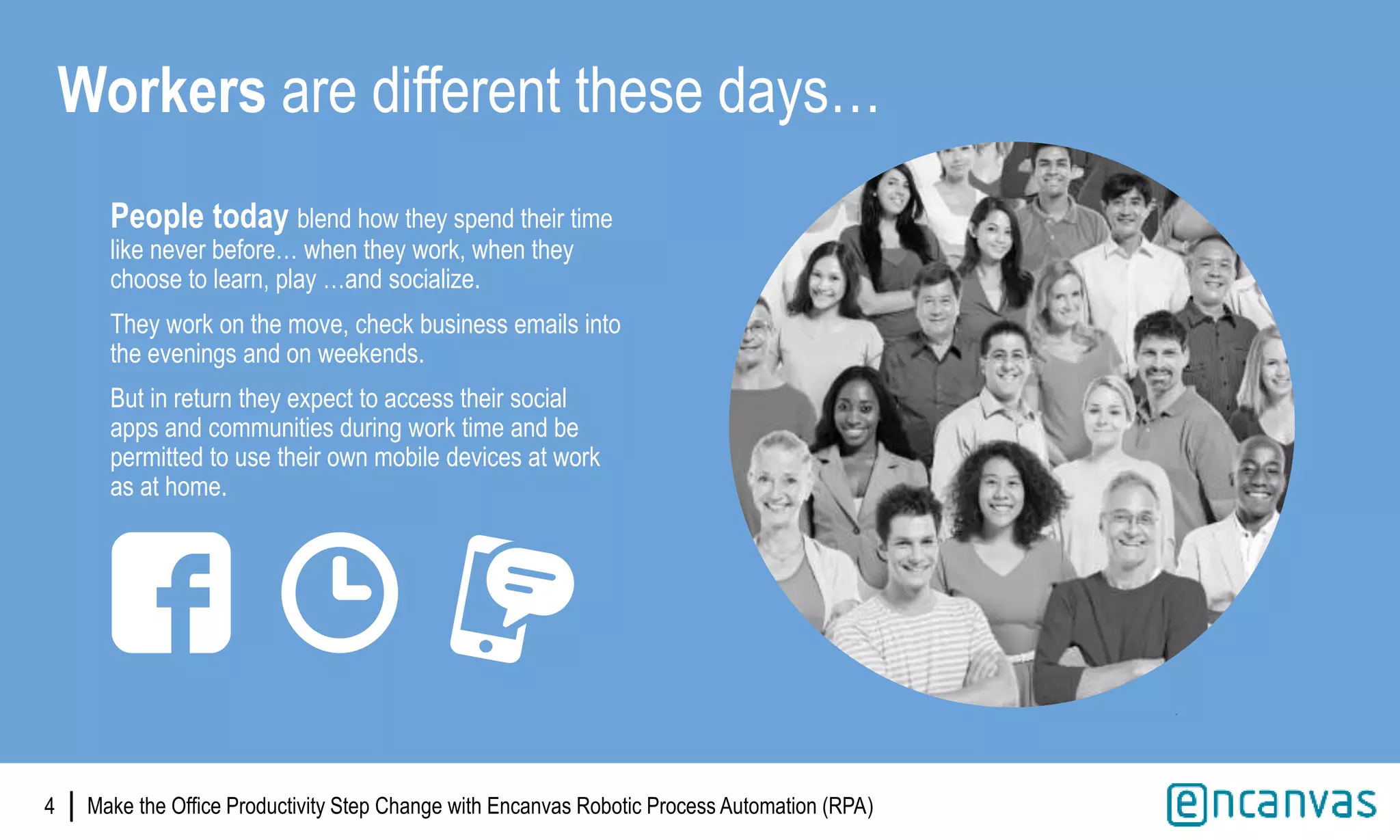 Workers are different these days…

People today blend how they spend their time like never before… when they work, when they choose to learn, play …and socialize.

They work on the move, check business emails into the evenings and on weekends.

But in return they expect to access their social apps and communities during work time and be permitted to use their own mobile devices at work as at home.

4 | Make the Office Productivity Step Change with Encanvas Robotic Process Automation (RPA)

encanvas